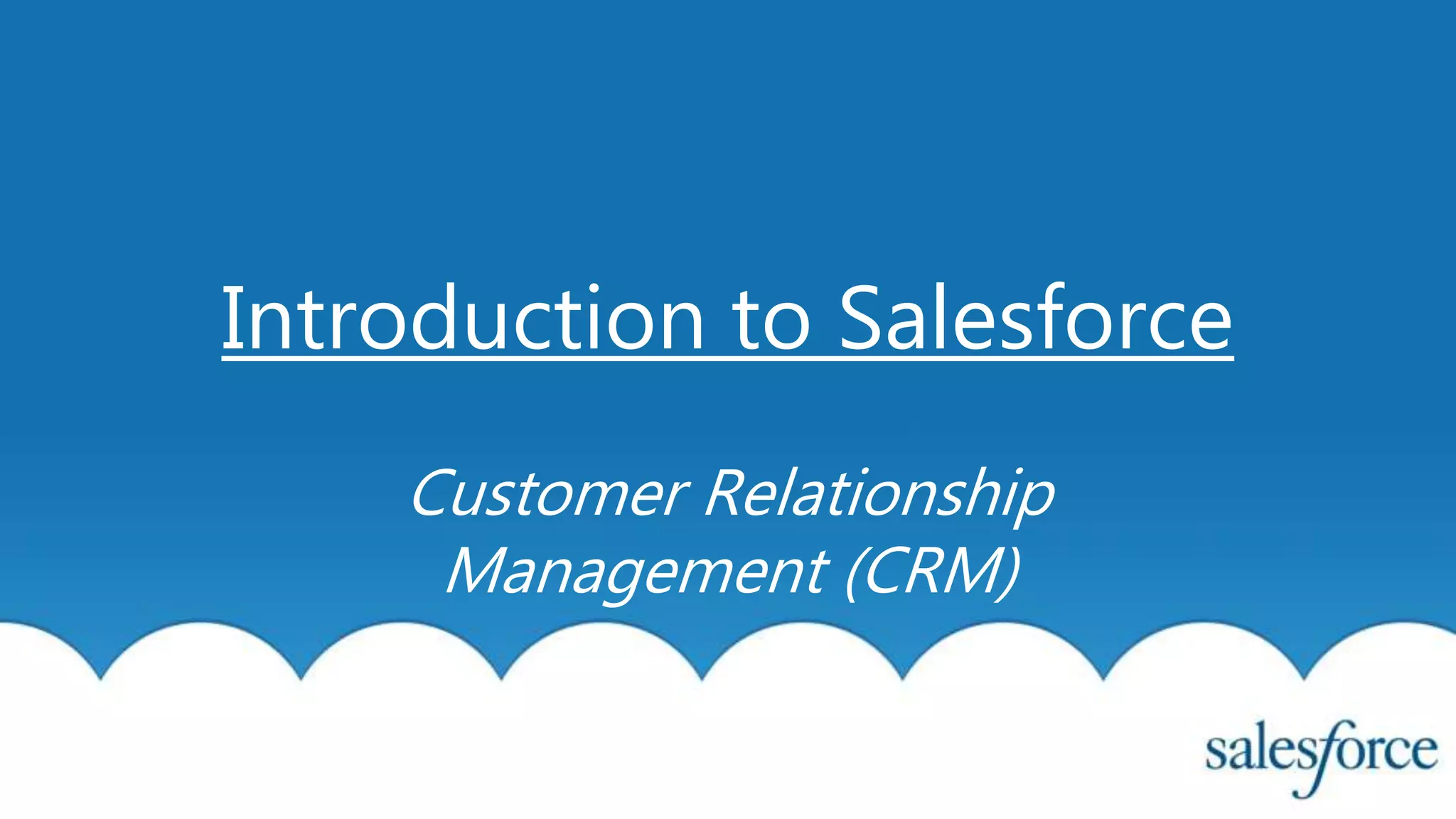 Introduction to Salesforce

Customer Relationship Management (CRM)

salesforce